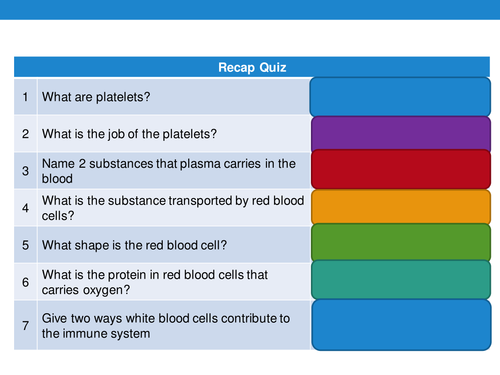 | Recap Quiz | | |
|---|---|---|
| 1 | What are platelets? | |
| 2 | What is the job of the platelets? | |
| 3 | Name 2 substances that plasma carries in the blood | |
| 4 | What is the substance transported by red blood cells? | |
| 5 | What shape is the red blood cell? | |
| 6 | What is the protein in red blood cells that carries oxygen? | |
| 7 | Give two ways white blood cells contribute to the immune system | |